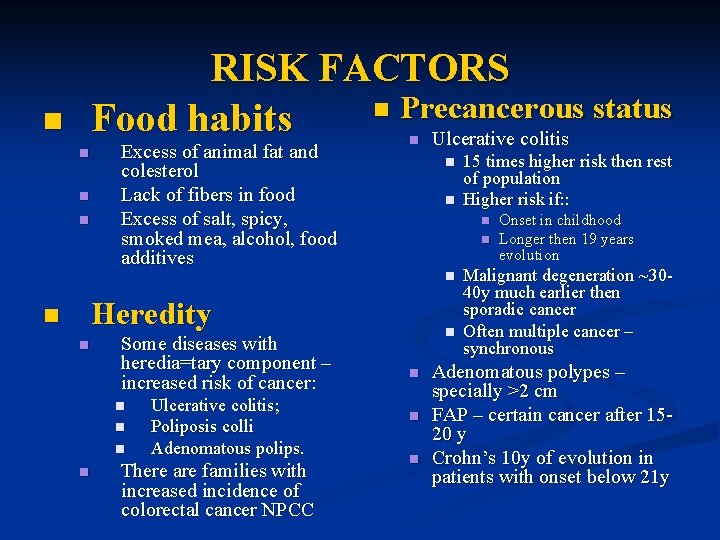 RISK FACTORS

Food habits
Excess of animal fat and colesterol
Lack of fibers in food
Excess of salt, spicy, smoked mea, alcohol, food additives

Heredity
Some diseases with heredia=tary component – increased risk of cancer:
Ulcerative colitis;
Poliposis colli
Adenomatous polips.
There are families with increased incidence of colorectal cancer NPCC

Precancerous status
Ulcerative colitis
15 times higher risk then rest of population
Higher risk if::
Onset in childhood
Longer then 19 years evolution
Malignant degeneration ~30-40y much earlier then sporadic cancer
Often multiple cancer – synchronous
Adenomatous polypes – specially >2 cm
FAP – certain cancer after 15-20 y
Crohn's 10y of evolution in patients with onset below 21y